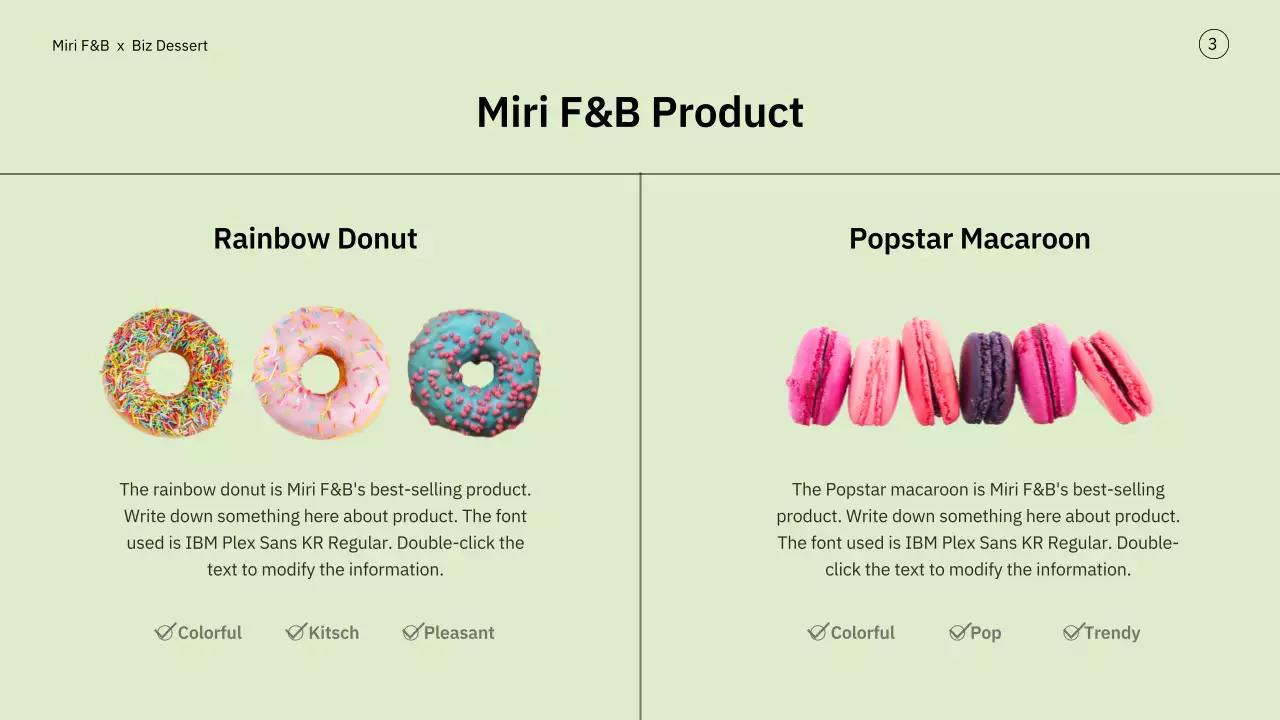 Miri F&B x Biz Dessert

3

Miri F&B Product

Rainbow Donut

The rainbow donut is Miri F&B's best-selling product. Write down something here about product. The font used is IBM Plex Sans KR Regular. Double-click the text to modify the information.

Colorful Kitsch Pleasant

Popstar Macaroon

The Popstar macaroon is Miri F&B's best-selling product. Write down something here about product. The font used is IBM Plex Sans KR Regular. Double-click the text to modify the information.

Colorful Pop Trendy